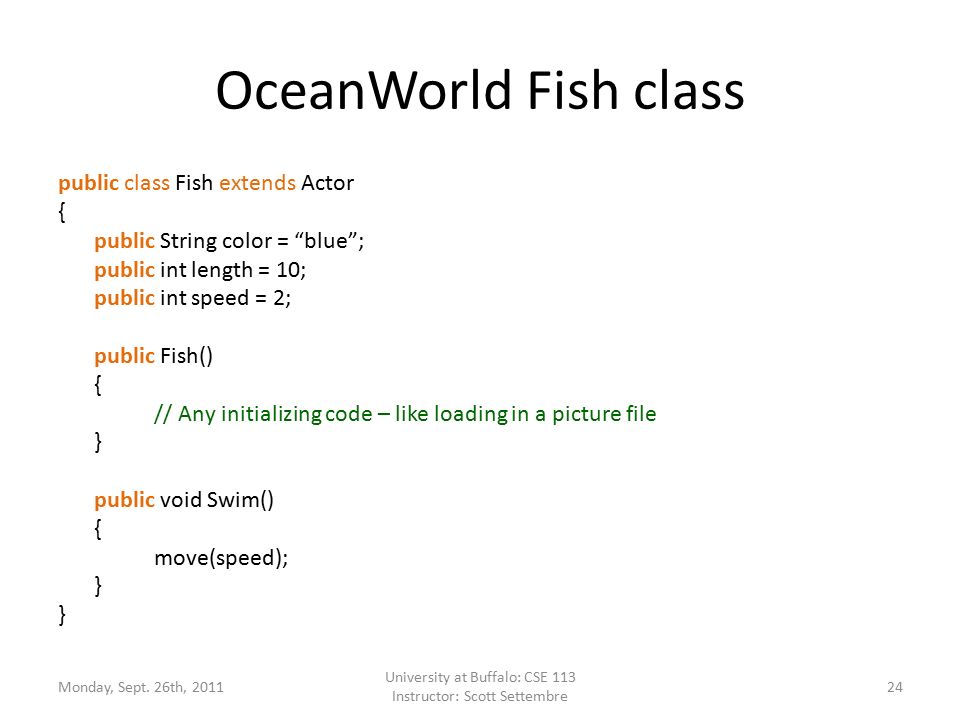 OceanWorld Fish class

public class Fish extends Actor
{
public String color = “blue”;
public int length = 10;
public int speed = 2;

public Fish()
{
// Any initializing code – like loading in a picture file
}

public void Swim()
{
move(speed);
}
}

Monday, Sept. 26th, 2011

University at Buffalo: CSE 113
Instructor: Scott Settembre

24